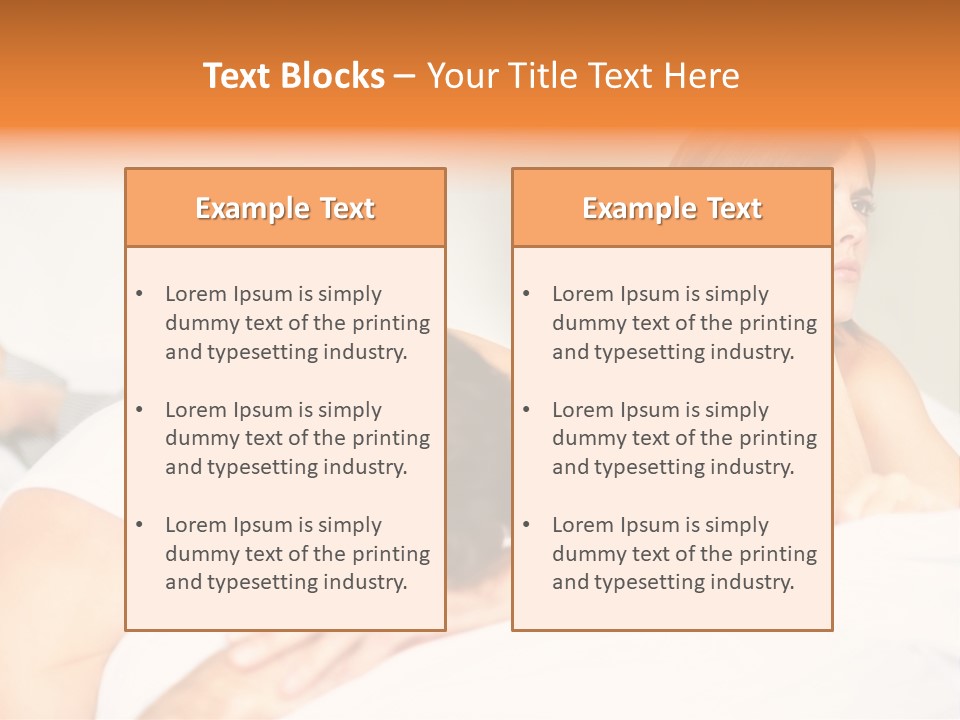 Text Blocks – Your Title Text Here

Example Text

• Lorem Ipsum is simply dummy text of the printing and typesetting industry.

• Lorem Ipsum is simply dummy text of the printing and typesetting industry.

• Lorem Ipsum is simply dummy text of the printing and typesetting industry.

Example Text

• Lorem Ipsum is simply dummy text of the printing and typesetting industry.

• Lorem Ipsum is simply dummy text of the printing and typesetting industry.

• Lorem Ipsum is simply dummy text of the printing and typesetting industry.